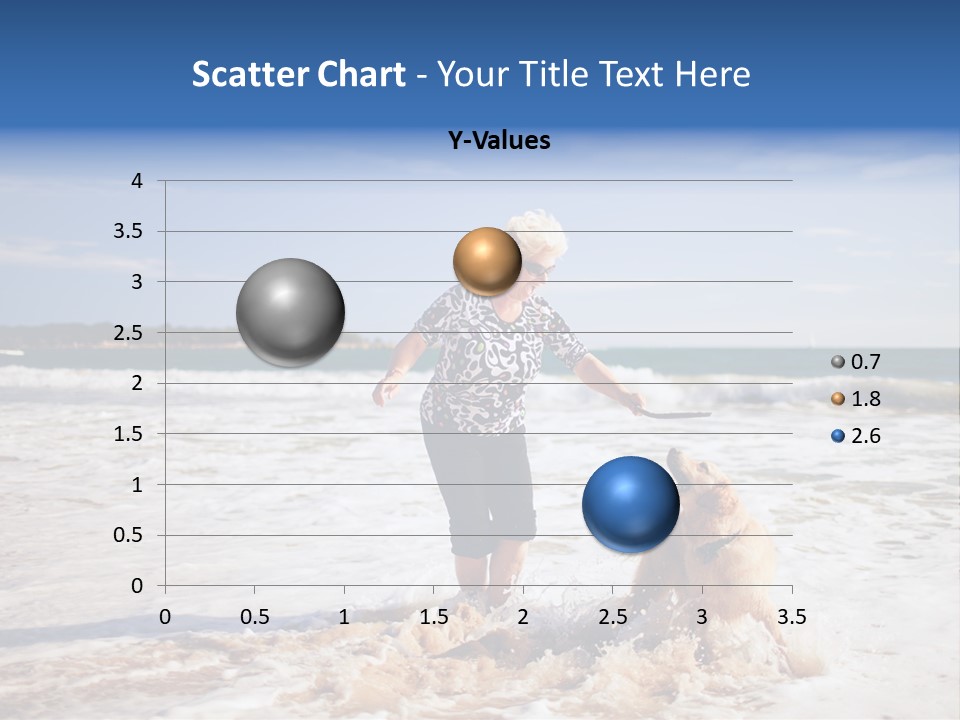 Scatter Chart - Your Title Text Here

Y-Values

4
3.5
3
2.5
2
1.5
1
0.5
0

0 0.5 1 1.5 2 2.5 3 3.5

0.7
1.8
2.6